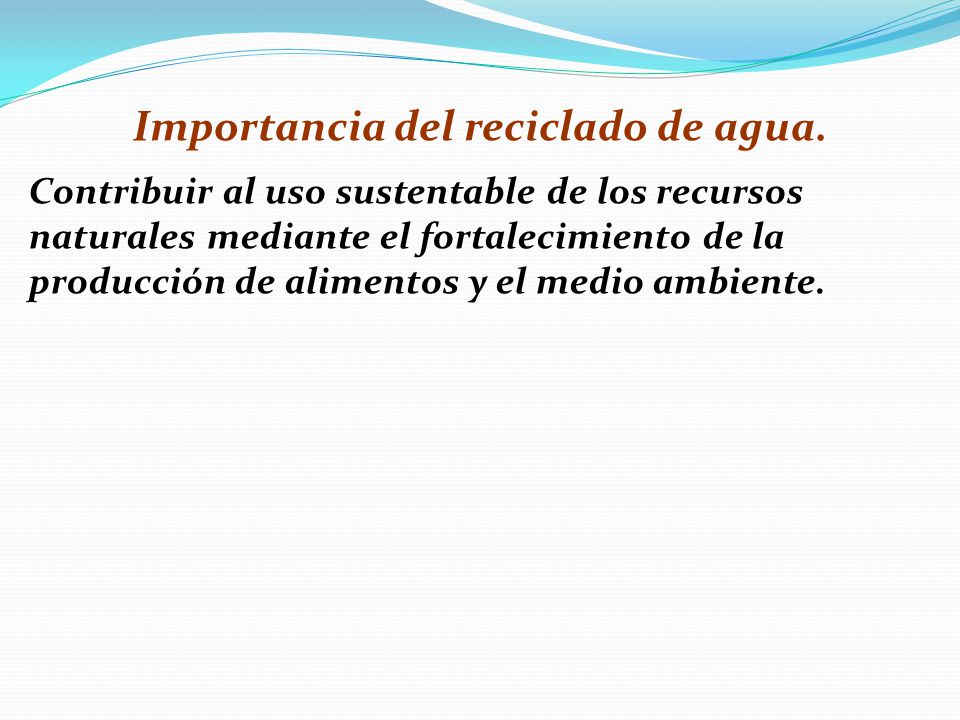 Importancia del reciclado de agua.

Contribuir al uso sustentable de los recursos naturales mediante el fortalecimiento de la producción de alimentos y el medio ambiente.